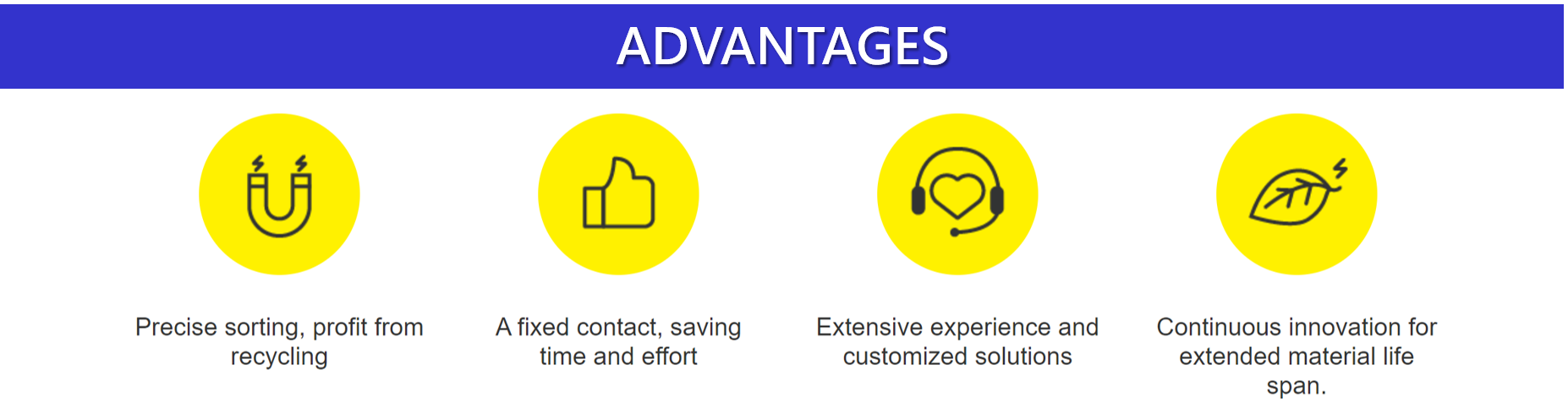 ADVANTAGES

Precise sorting, profit from recycling

A fixed contact, saving time and effort

Extensive experience and customized solutions

Continuous innovation for extended material life span.